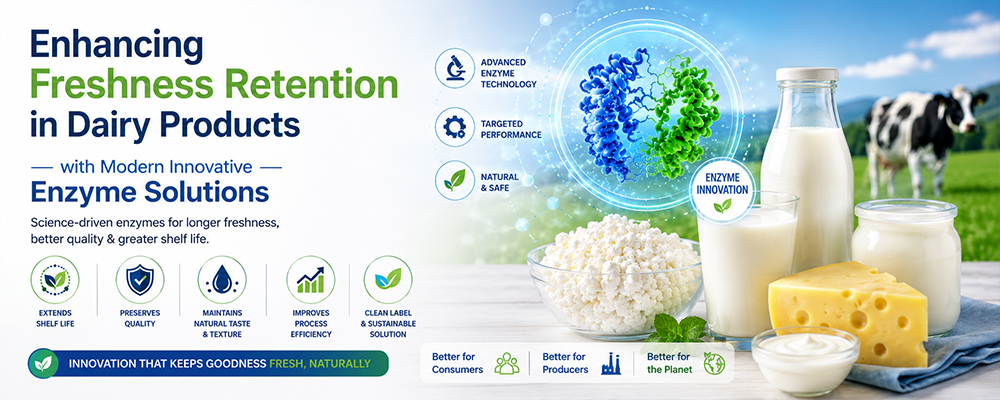 Enhancing
Freshness Retention
in Dairy Products

— with Modern Innovative —
Enzyme Solutions

Science-driven enzymes for longer freshness, better quality & greater shelf life.

EXTENDS SHELF LIFE

PRESERVES QUALITY

MAINTAINS NATURAL TASTE & TEXTURE

IMPROVES PROCESS EFFICIENCY

CLEAN LABEL & SUSTAINABLE SOLUTION

INNOVATION THAT KEEPS GOODNESS FRESH, NATURALLY

ADVANCED ENZYME TECHNOLOGY

TARGETED PERFORMANCE

NATURAL & SAFE

ENZYME INNOVATION

Better for Consumers

Better for Producers

Better for the Planet